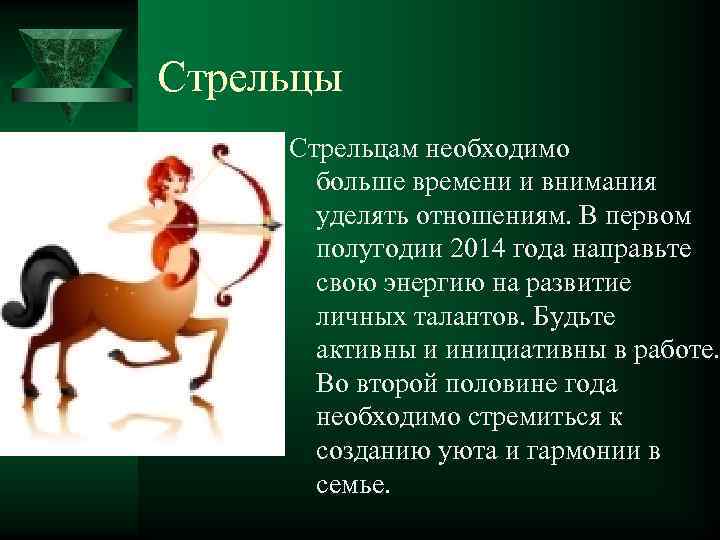 Стрельцы

Стрельцам необходимо больше времени и внимания уделять отношениям. В первом полугодии 2014 года направьте свою энергию на развитие личных талантов. Будьте активны и инициативны в работе. Во второй половине года необходимо стремиться к созданию уюта и гармонии в семье.